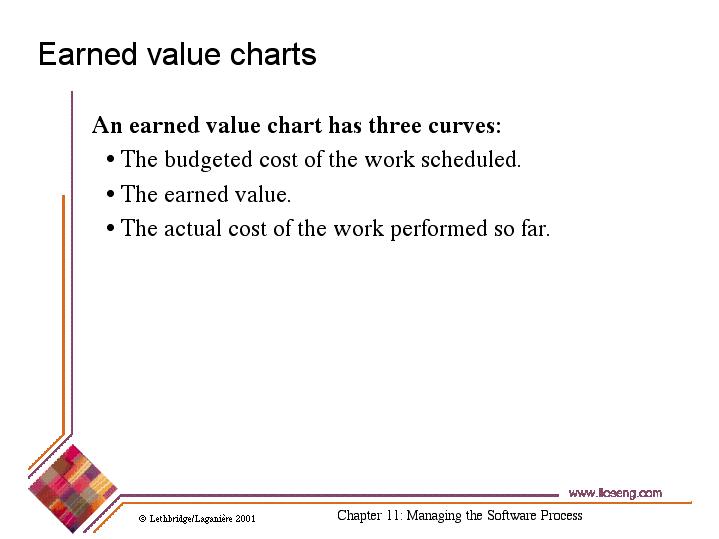 Earned value charts

An earned value chart has three curves:

• The budgeted cost of the work scheduled.

• The earned value.

• The actual cost of the work performed so far.

www.lloseng.com

© Lethbridge/Laganière 2001

Chapter 11: Managing the Software Process